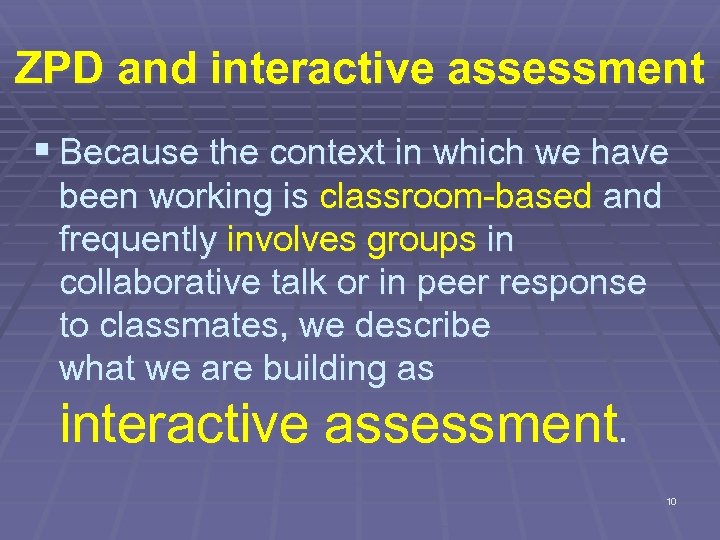 ZPD and interactive assessment

▪ Because the context in which we have been working is classroom-based and frequently involves groups in collaborative talk or in peer response to classmates, we describe what we are building as interactive assessment.

10